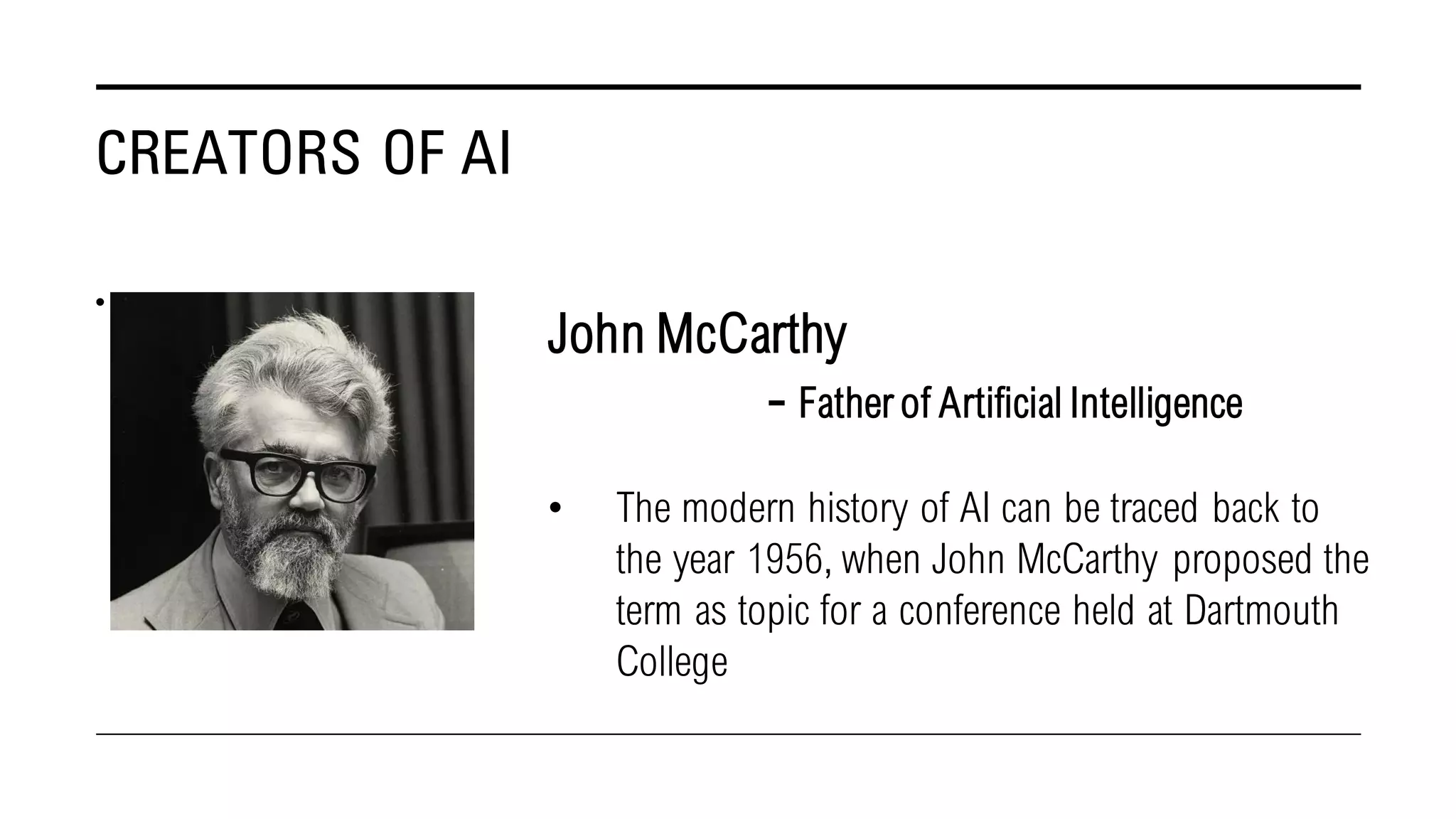 CREATORS OF AI

•

John McCarthy

– Father of Artificial Intelligence

• The modern history of AI can be traced back to the year 1956, when John McCarthy proposed the term as topic for a conference held at Dartmouth College